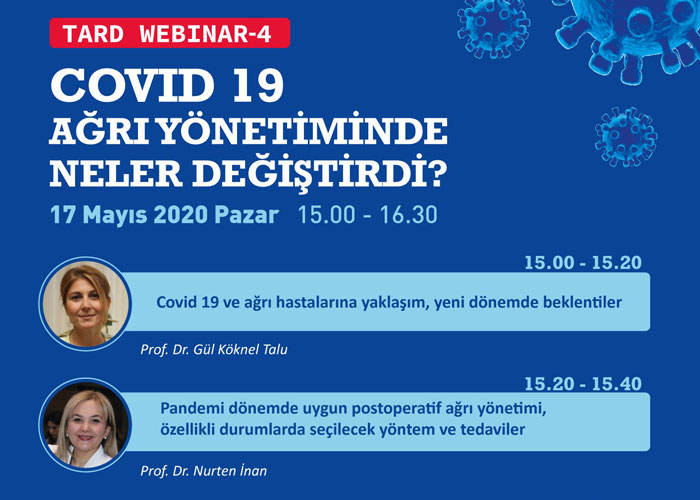 TARD WEBINAR-4

COVID 19
AĞRI YÖNETİMİNDE
NELER DEĞİŞTİRDİ?

17 Mayıs 2020 Pazar 15.00 - 16.30

15.00 - 15.20

Covid 19 ve ağrı hastalarına yaklaşım, yeni dönemde beklentiler

Prof. Dr. Gül Köknel Talu

15.20 - 15.40

Pandemi dönemde uygun postoperatif ağrı yönetimi, özellikli durumlarda seçilecek yöntem ve tedaviler

Prof. Dr. Nurten İnan